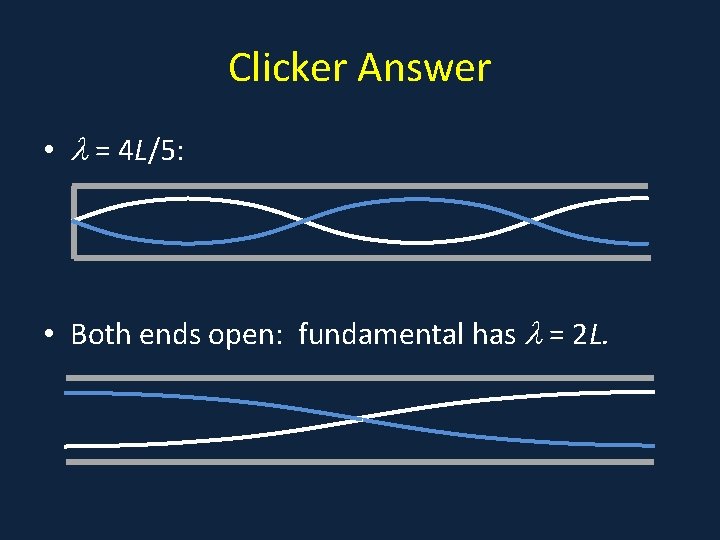 Clicker Answer

• $\lambda = 4L/5$:

• Both ends open: fundamental has $\lambda = 2L$.